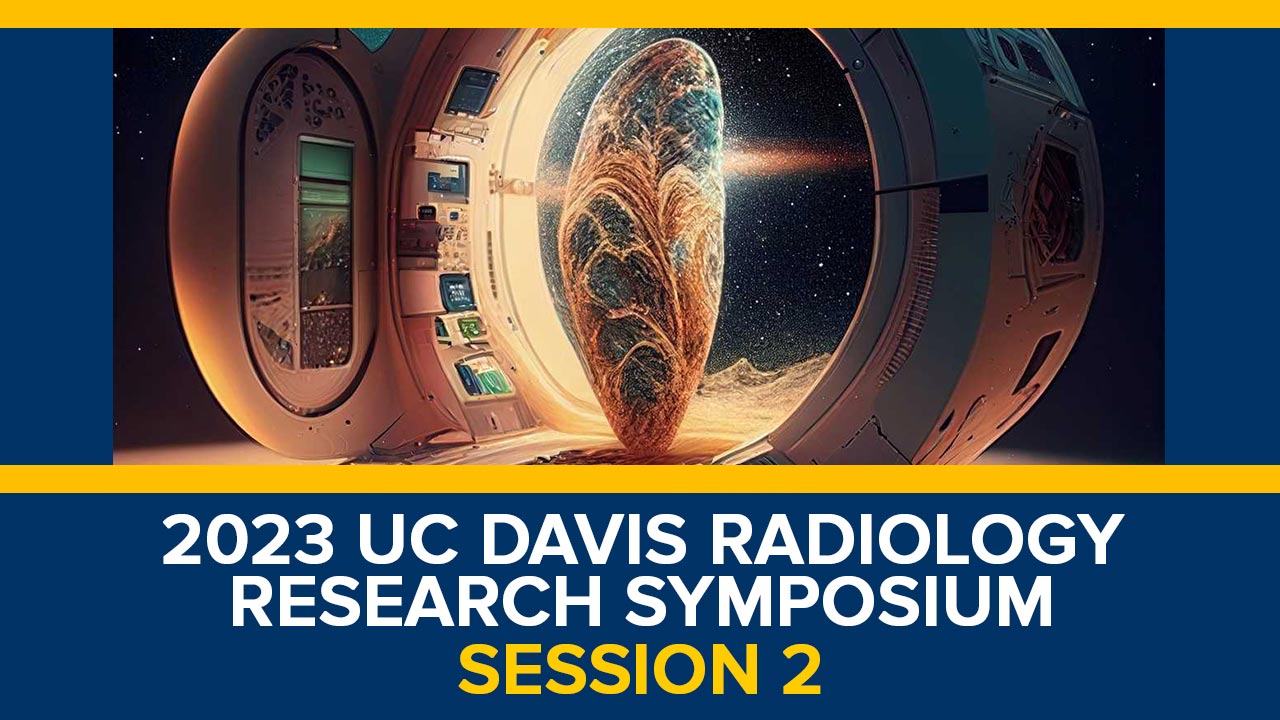 2023 UC DAVIS RADIOLOGY RESEARCH SYMPOSIUM
SESSION 2